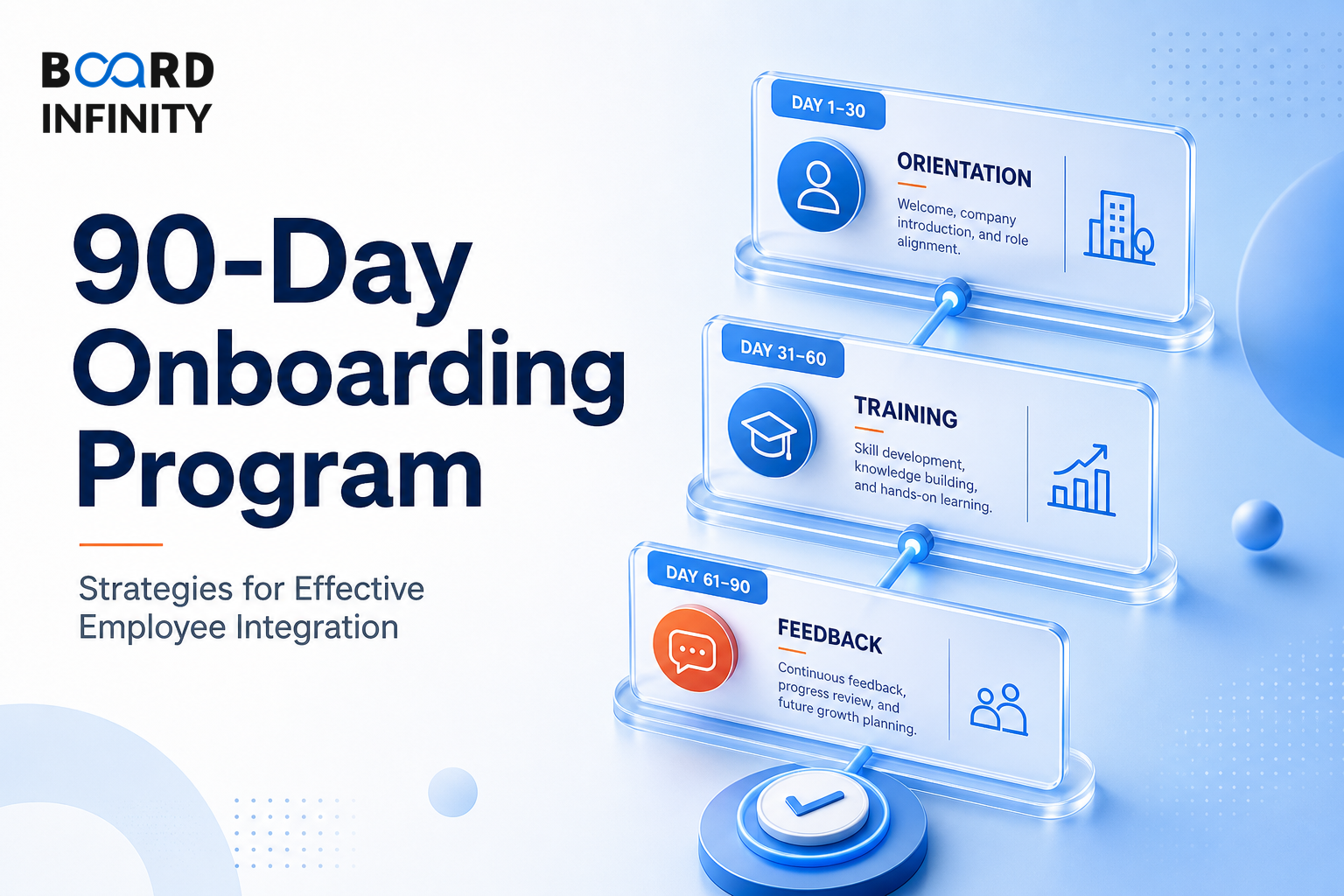 BOARD INFINITY

90-Day Onboarding Program

Strategies for Effective Employee Integration

DAY 1–30

ORIENTATION

Welcome, company introduction, and role alignment.

DAY 31–60

TRAINING

Skill development, knowledge building, and hands-on learning.

DAY 61–90

FEEDBACK

Continuous feedback, progress review, and future growth planning.